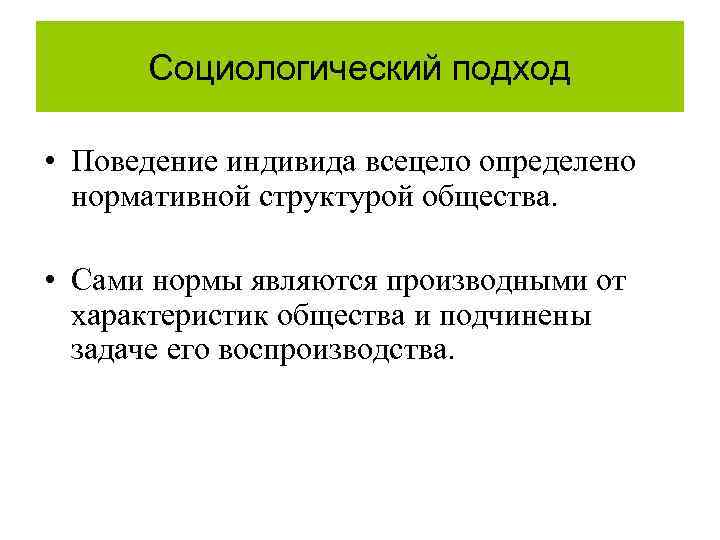 Социологический подход

• Поведение индивида всецело определено нормативной структурой общества.

• Сами нормы являются производными от характеристик общества и подчинены задаче его воспроизводства.